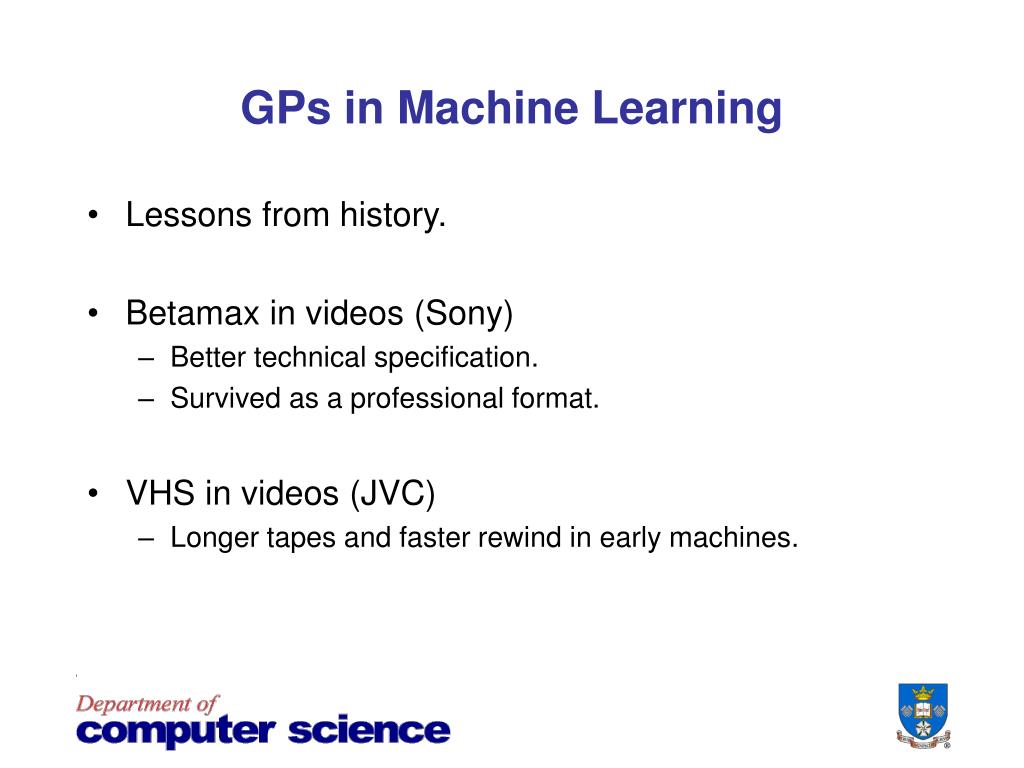 GPs in Machine Learning

• Lessons from history.

• Betamax in videos (Sony)
– Better technical specification.
– Survived as a professional format.

• VHS in videos (JVC)
– Longer tapes and faster rewind in early machines.

Department of
computer science